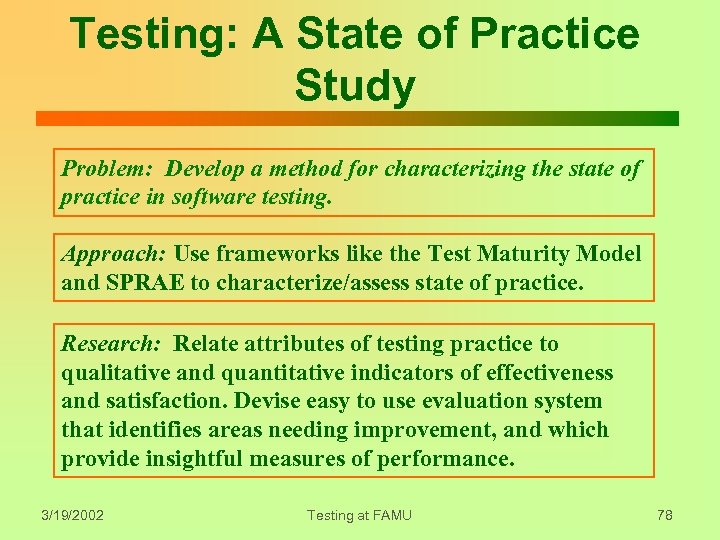 Testing: A State of Practice Study

Problem: Develop a method for characterizing the state of practice in software testing.

Approach: Use frameworks like the Test Maturity Model and SPRAE to characterize/assess state of practice.

Research: Relate attributes of testing practice to qualitative and quantitative indicators of effectiveness and satisfaction. Devise easy to use evaluation system that identifies areas needing improvement, and which provide insightful measures of performance.

3/19/2002

Testing at FAMU

78